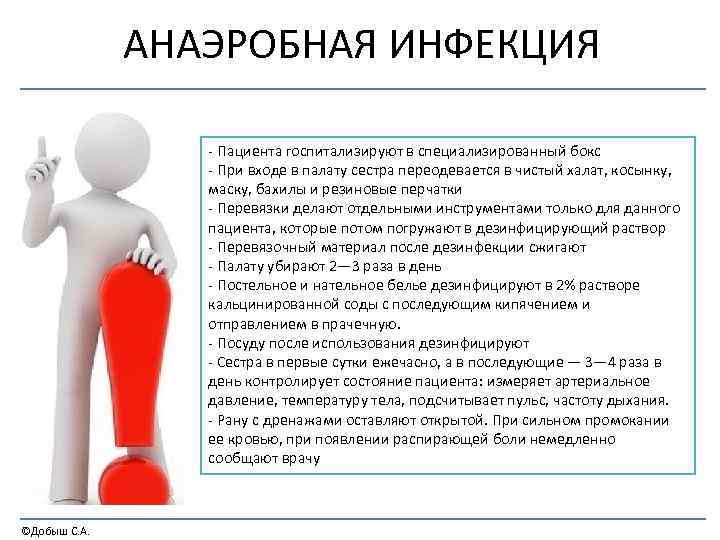 АНАЭРОБНАЯ ИНФЕКЦИЯ

- Пациента госпитализируют в специализированный бокс
- При входе в палату сестра переодевается в чистый халат, косынку, маску, бахилы и резиновые перчатки
- Перевязки делают отдельными инструментами только для данного пациента, которые потом погружают в дезинфицирующий раствор
- Перевязочный материал после дезинфекции сжигают
- Палату убирают 2—3 раза в день
- Постельное и нательное белье дезинфицируют в 2% растворе кальцинированной соды с последующим кипячением и отправлением в прачечную.
- Посуду после использования дезинфицируют
- Сестра в первые сутки ежечасно, а в последующие — 3—4 раза в день контролирует состояние пациента: измеряет артериальное давление, температуру тела, подсчитывает пульс, частоту дыхания.
- Рану с дренажами оставляют открытой. При сильном промокании ее кровью, при появлении распирающей боли немедленно сообщают врачу

©Добыш С.А.